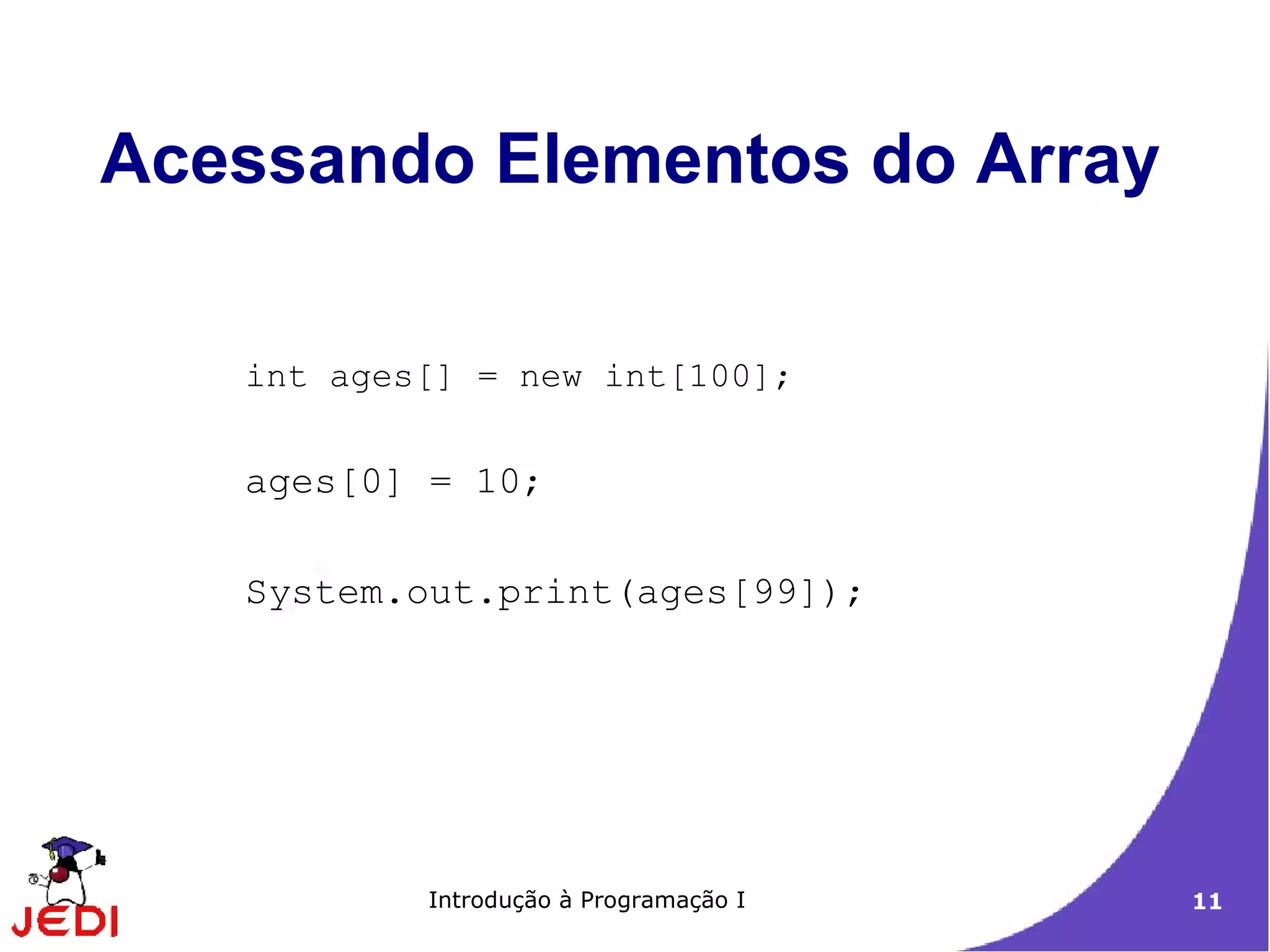 Acessando Elementos do Array

int ages[] = new int[100];

ages[0] = 10;

System.out.print(ages[99]);

JEDI

Introdução à Programação I

11